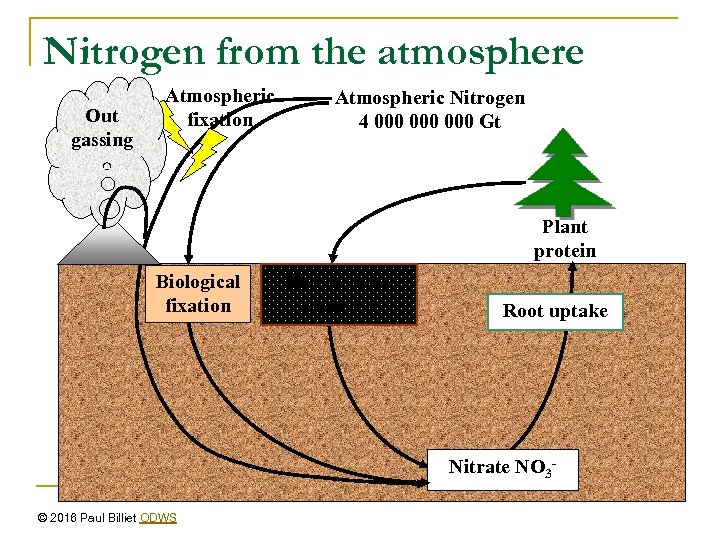 Nitrogen from the atmosphere

Out gassing

Atmospheric fixation

Atmospheric Nitrogen 4 000 000 000 Gt

Plant protein

Biological fixation

Root uptake

Nitrate $NO_3^-$

© 2016 Paul Billiet ODWS